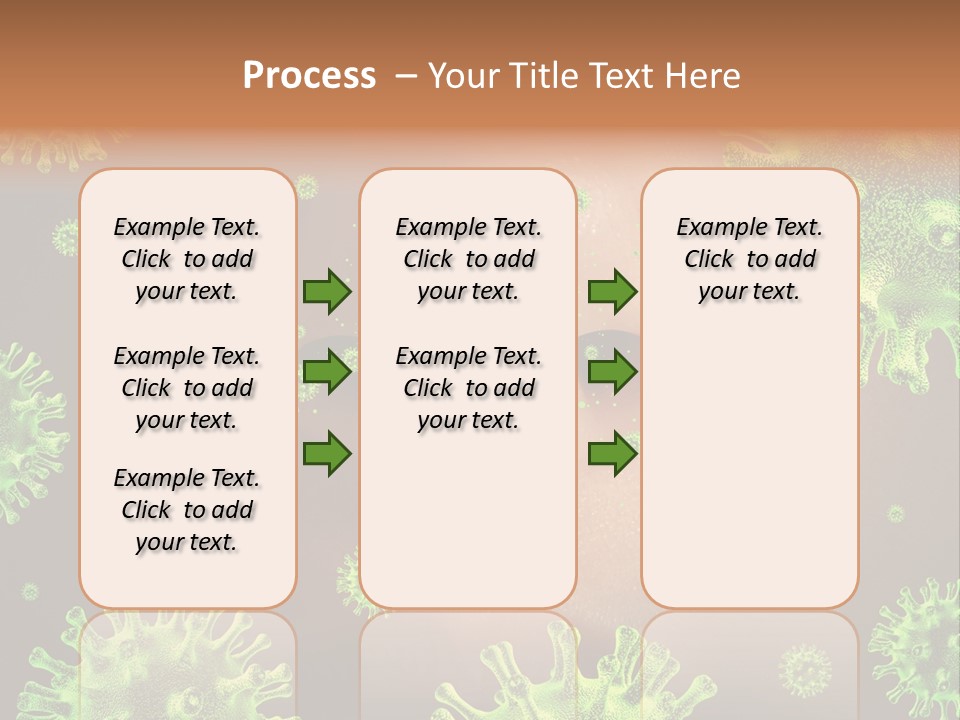 Process – Your Title Text Here

Example Text. Click to add your text.

Example Text. Click to add your text.

Example Text. Click to add your text.

Example Text. Click to add your text.

Example Text. Click to add your text.

Example Text. Click to add your text.